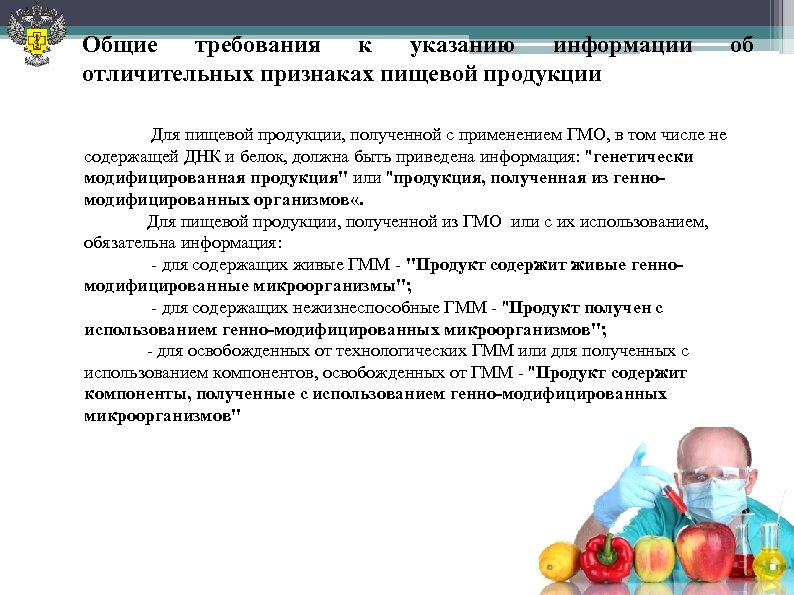 Общие требования к указанию информации об отличительных признаках пищевой продукции

Для пищевой продукции, полученной с применением ГМО, в том числе не содержащей ДНК и белок, должна быть приведена информация: "генетически модифицированная продукция" или "продукция, полученная из генно-модифицированных организмов«.

Для пищевой продукции, полученной из ГМО или с их использованием, обязательна информация:

- для содержащих живые ГММ - "Продукт содержит живые генно-модифицированные микроорганизмы";

- для содержащих нежизнеспособные ГММ - "Продукт получен с использованием генно-модифицированных микроорганизмов";

- для освобожденных от технологических ГММ или для полученных с использованием компонентов, освобожденных от ГММ - "Продукт содержит компоненты, полученные с использованием генно-модифицированных микроорганизмов"